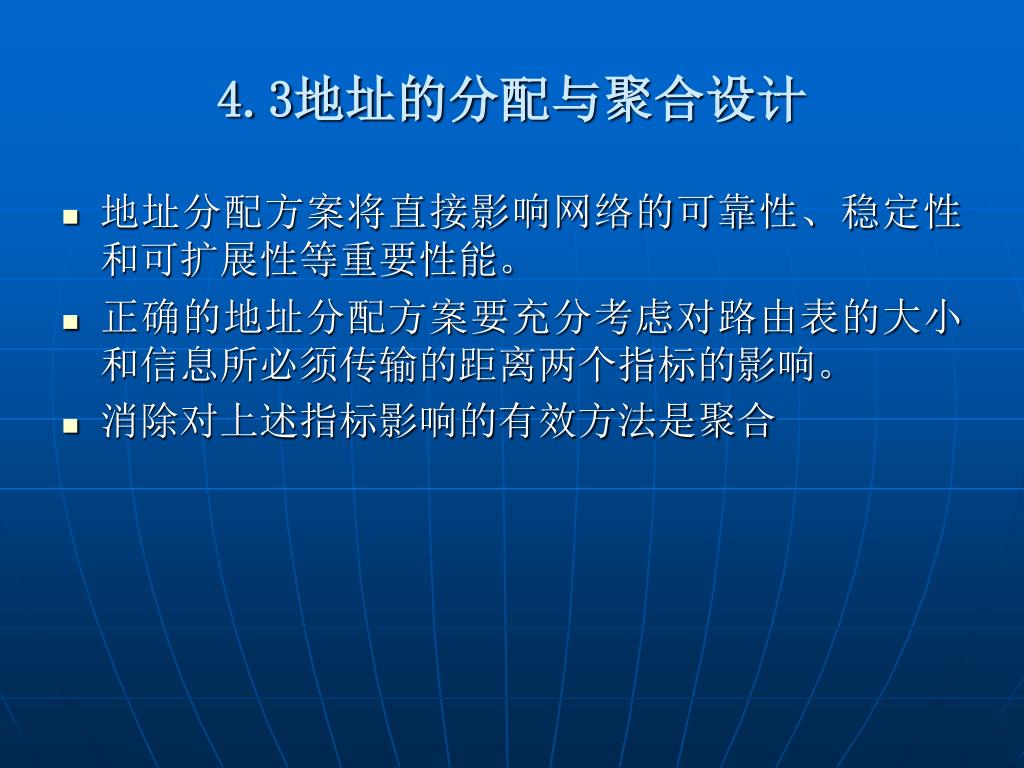 4.3地址的分配与聚合设计

- 地址分配方案将直接影响网络的可靠性、稳定性和可扩展性等重要性能。
- 正确的地址分配方案要充分考虑对路由表的大小和信息所必须传输的距离两个指标的影响。
- 消除对上述指标影响的有效方法是聚合